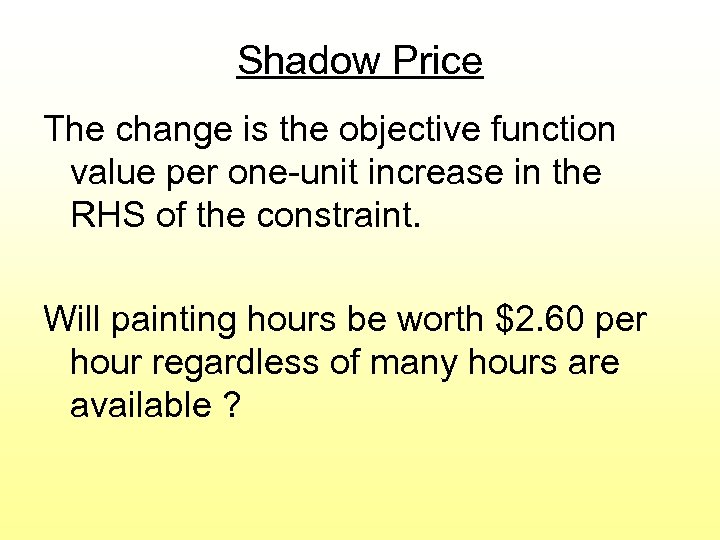 Shadow Price

The change is the objective function value per one-unit increase in the RHS of the constraint.

Will painting hours be worth \$2.60 per hour regardless of many hours are available ?